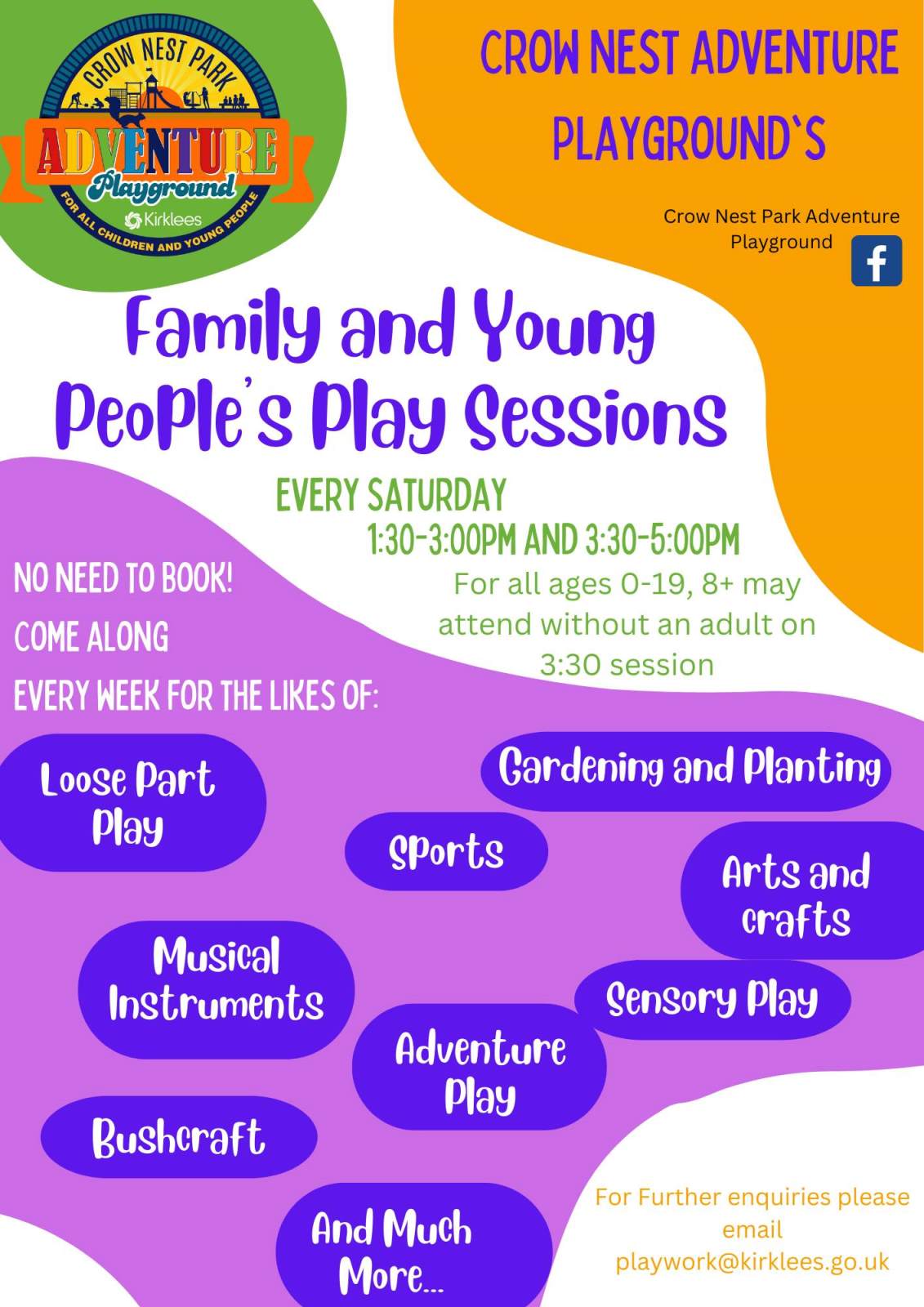 CROW NEST PARK
ADVENTURE
Playground
Kirklees
FOR ALL CHILDREN AND YOUNG PEOPLE

CROW NEST ADVENTURE PLAYGROUND`S

Crow Nest Park Adventure Playground

Family and Young People's Play Sessions

EVERY SATURDAY
1:30-3:00PM AND 3:30-5:00PM

For all ages 0-19, 8+ may attend without an adult on 3:30 session

NO NEED TO BOOK!
COME ALONG
EVERY WEEK FOR THE LIKES OF:

Loose Part Play

Gardening and Planting

Sports

Arts and crafts

Musical Instruments

Sensory Play

Adventure Play

Bushcraft

And Much More...

For Further enquiries please email playwork@kirklees.go.uk